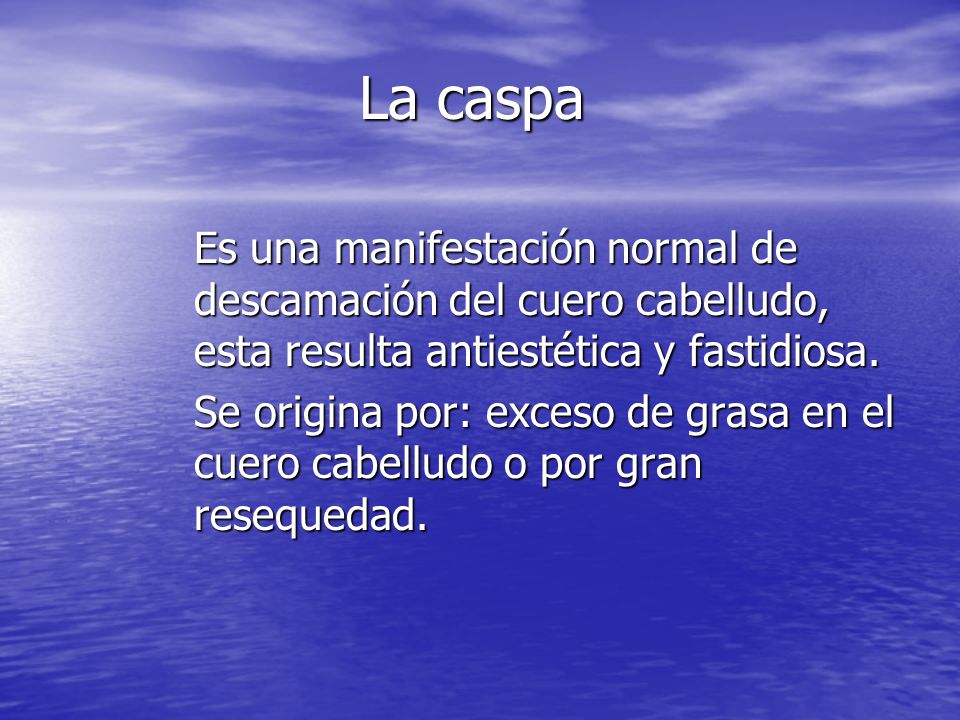 La caspa

Es una manifestación normal de descamación del cuero cabelludo, esta resulta antiestética y fastidiosa.

Se origina por: exceso de grasa en el cuero cabelludo o por gran resequedad.